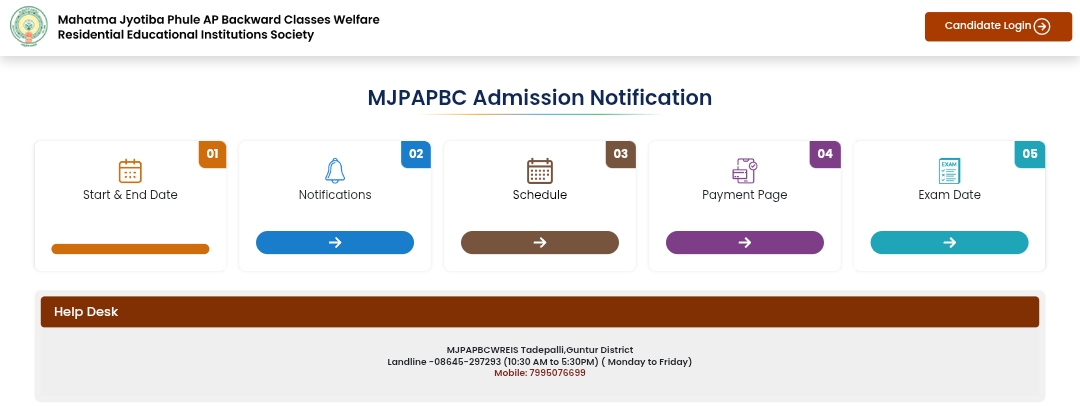 Mahatma Jyotiba Phule AP Backward Classes Welfare Residential Educational Institutions Society

Candidate Login

MJPAPBC Admission Notification

01
Start & End Date

02
Notifications

03
Schedule

04
Payment Page

05
EXAM
Exam Date

Help Desk

MJPAPBCWREIS Tadepalli,Guntur District
Landline -08645-297293 (10:30 AM to 5:30PM) ( Monday to Friday)
Mobile: 7995076699